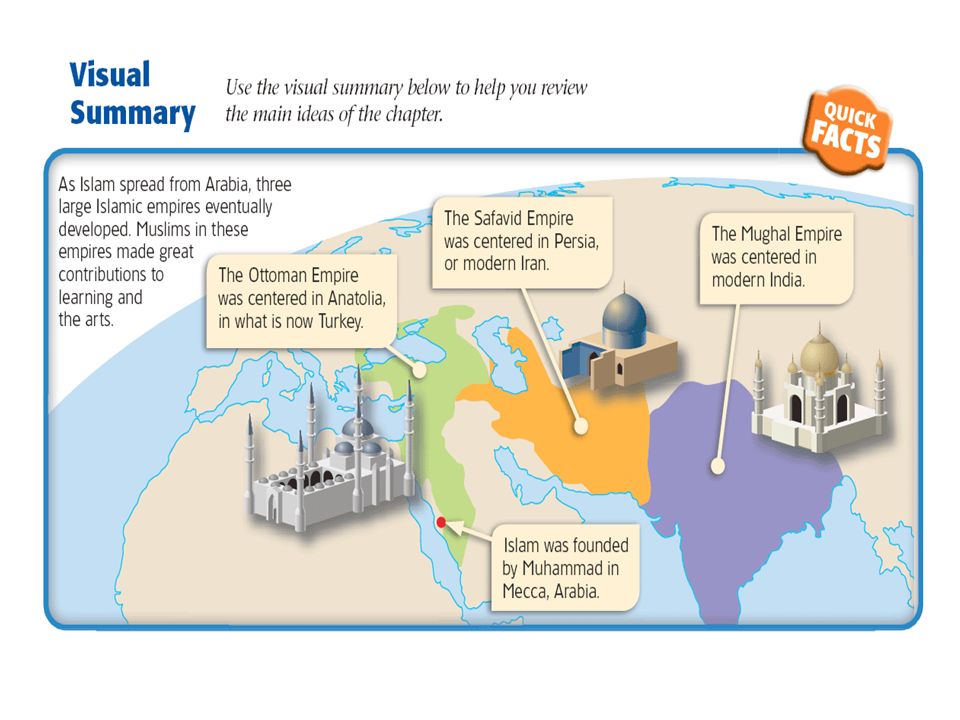 Visual Summary

Use the visual summary below to help you review the main ideas of the chapter.

QUICK FACTS

As Islam spread from Arabia, three large Islamic empires eventually developed. Muslims in these empires made great contributions to learning and the arts.

The Ottoman Empire was centered in Anatolia, in what is now Turkey.

The Safavid Empire was centered in Persia, or modern Iran.

The Mughal Empire was centered in modern India.

Islam was founded by Muhammad in Mecca, Arabia.